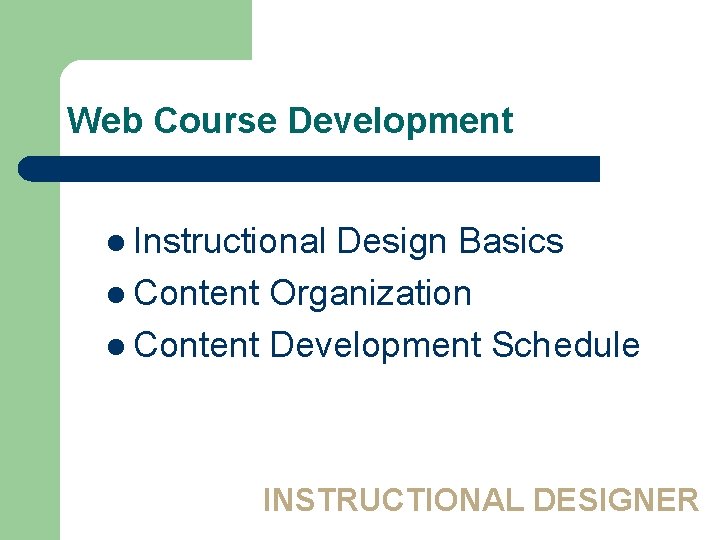 Web Course Development

- Instructional Design Basics
- Content Organization
- Content Development Schedule

INSTRUCTIONAL DESIGNER